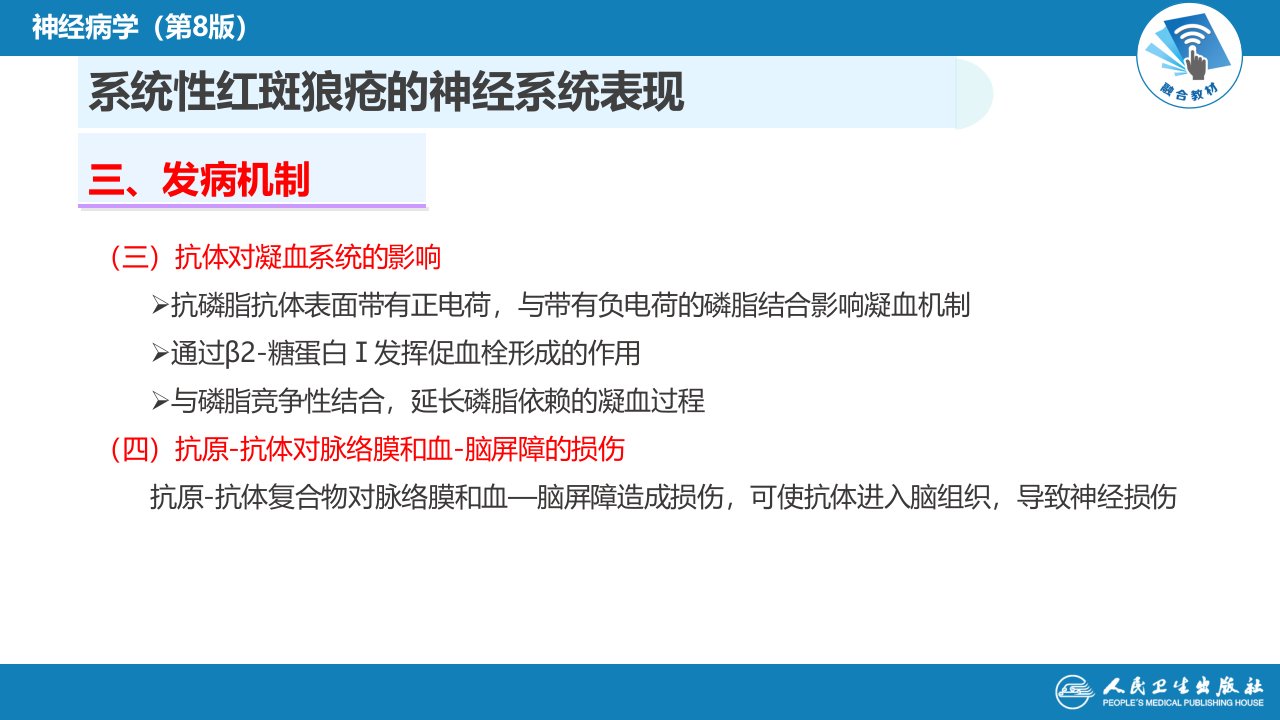 神经病学（第8版）

融合教材

系统性红斑狼疮的神经系统表现

三、发病机制

（三）抗体对凝血系统的影响

➢抗磷脂抗体表面带有正电荷，与带有负电荷的磷脂结合影响凝血机制

➢通过β2-糖蛋白Ⅰ发挥促血栓形成的作用

➢与磷脂竞争性结合，延长磷脂依赖的凝血过程

（四）抗原-抗体对脉络膜和血-脑屏障的损伤

抗原-抗体复合物对脉络膜和血—脑屏障造成损伤，可使抗体进入脑组织，导致神经损伤

人民卫生出版社
PEOPLE'S MEDICAL PUBLISHING HOUSE